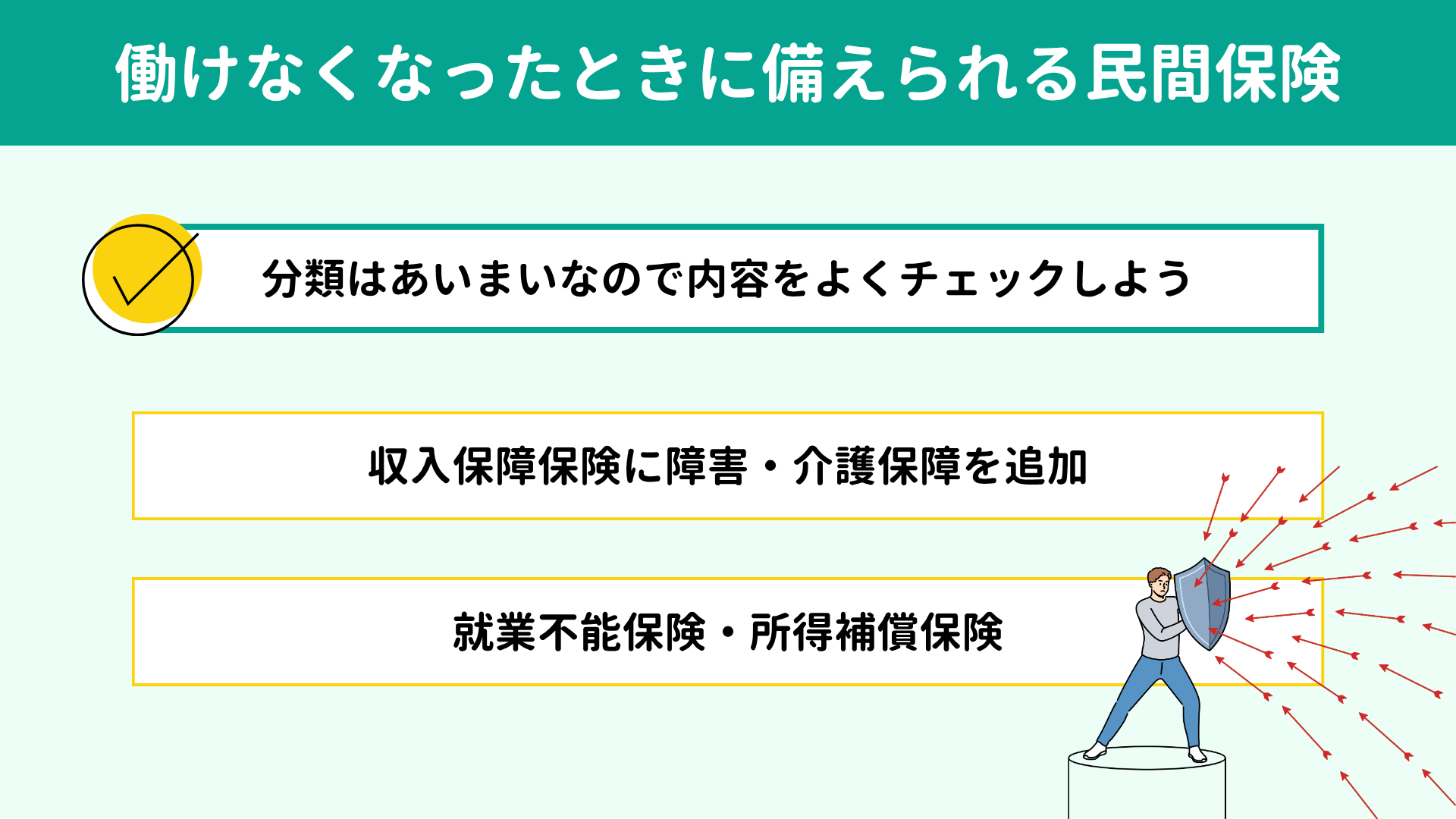 働けなくなったときに備えられる民間保険

分類はあいまいなので内容をよくチェックしよう

収入保障保険に障害・介護保障を追加

就業不能保険・所得補償保険